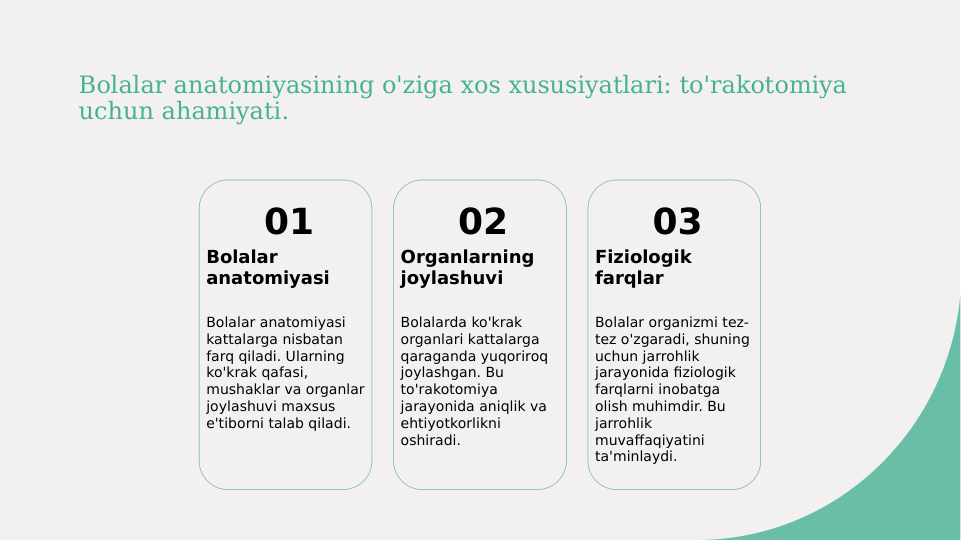 Bolalar anatomiyasining o'ziga xos xususiyatlari: to'rakotomiya uchun ahamiyati.

01

Bolalar anatomiyasi

Bolalar anatomiyasi kattalarga nisbatan farq qiladi. Ularning ko'krak qafasi, mushaklar va organlar joylashuvi maxsus e'tiborni talab qiladi.

02

Organlarning joylashuvi

Bolalarda ko'krak organlari kattalarga qaraganda yuqoriroq joylashgan. Bu to'rakotomiya jarayonida aniqlik va ehtiyotkorlikni oshiradi.

03

Fiziologik farqlar

Bolalar organizmi tez-tez o'zgaradi, shuning uchun jarrohlik jarayonida fiziologik farqlarni inobatga olish muhimdir. Bu jarrohlik muvaffaqiyatini ta'minlaydi.